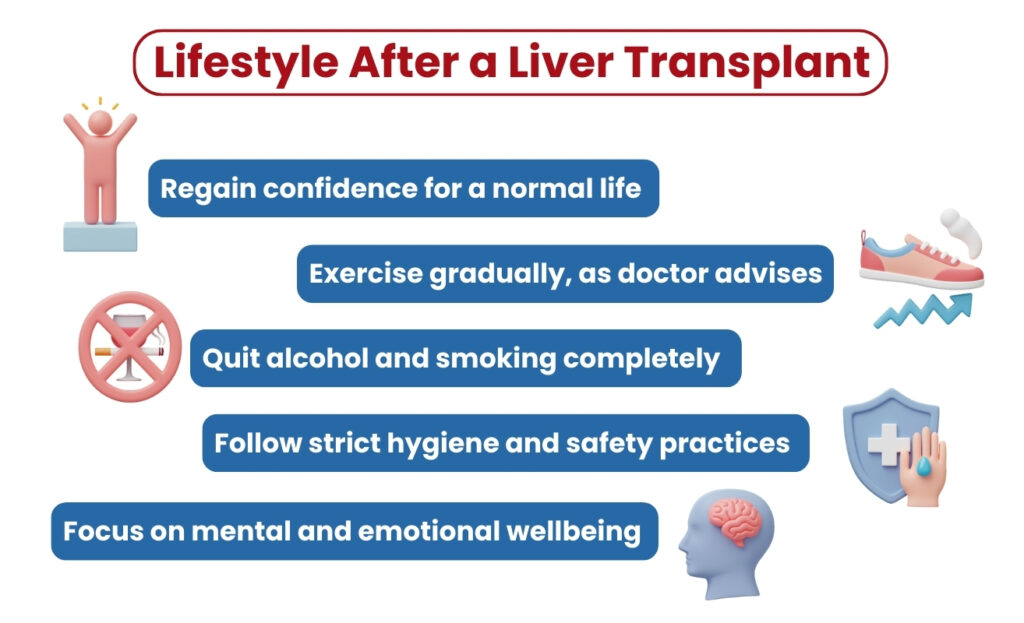 Lifestyle After a Liver Transplant

Regain confidence for a normal life

Exercise gradually, as doctor advises

Quit alcohol and smoking completely

Follow strict hygiene and safety practices

Focus on mental and emotional wellbeing